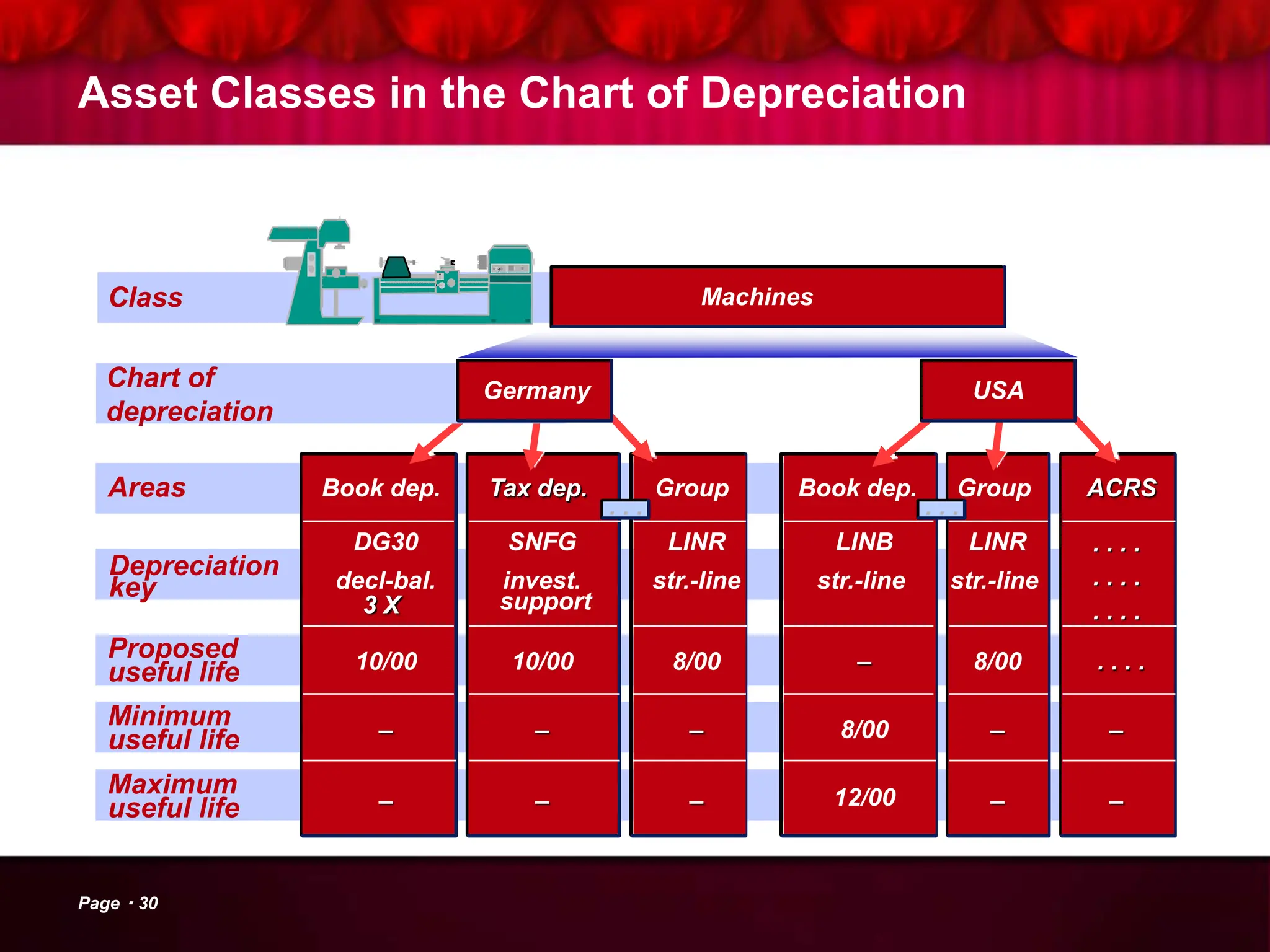 Asset Classes in the Chart of Depreciation

Class

Machines

Chart of depreciation

Germany

USA

| Areas | Book dep. | Tax dep. | Group | Book dep. | Group | ACRS |
|---|---|---|---|---|---|---|
| Depreciation key | DG30 decl-bal. 3 X | SNFG invest. support | LINR str.-line | LINB str.-line | LINR str.-line | . . . . . . . . . . . . |
| Proposed useful life | 10/00 | 10/00 | 8/00 | – | 8/00 | . . . . |
| Minimum useful life | – | – | – | 8/00 | – | – |
| Maximum useful life | – | – | – | 12/00 | – | – |

Page · 30